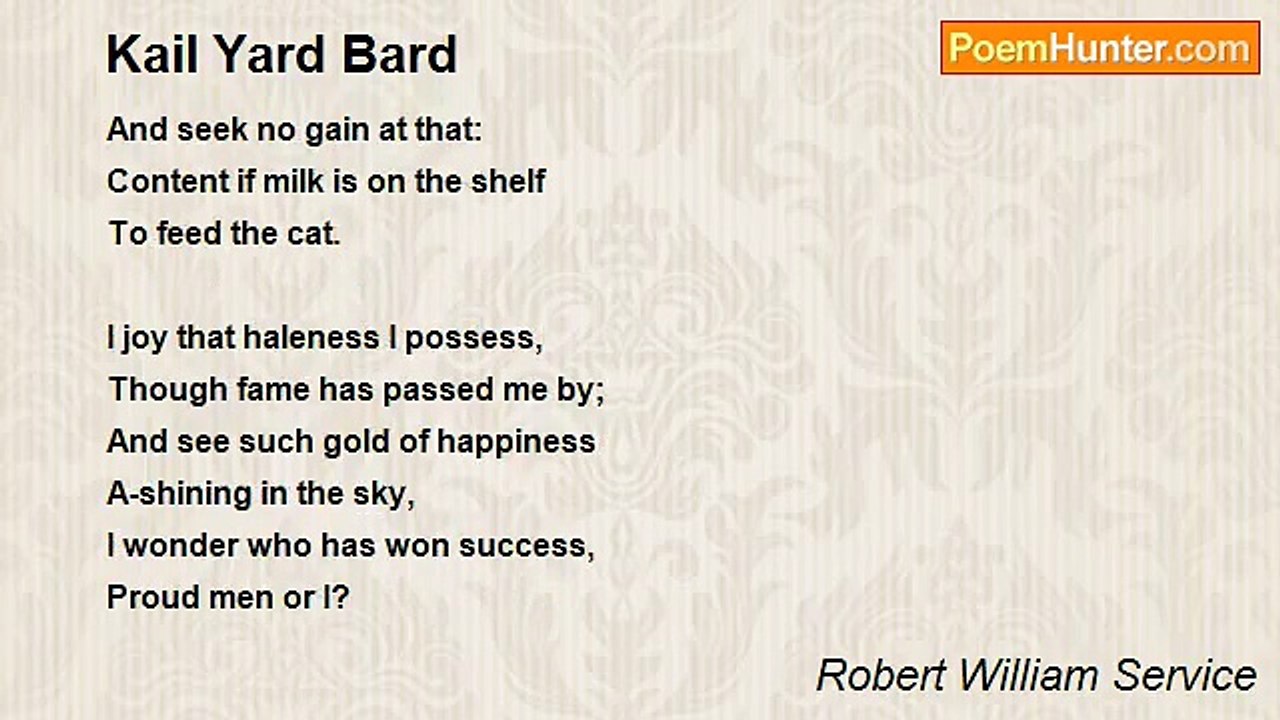 Kail Yard Bard

PoemHunter.com

And seek no gain at that:
Content if milk is on the shelf
To feed the cat.

I joy that haleness I possess,
Though fame has passed me by;
And see such gold of happiness
A-shining in the sky,
I wonder who has won success,
Proud men or I?

Robert William Service